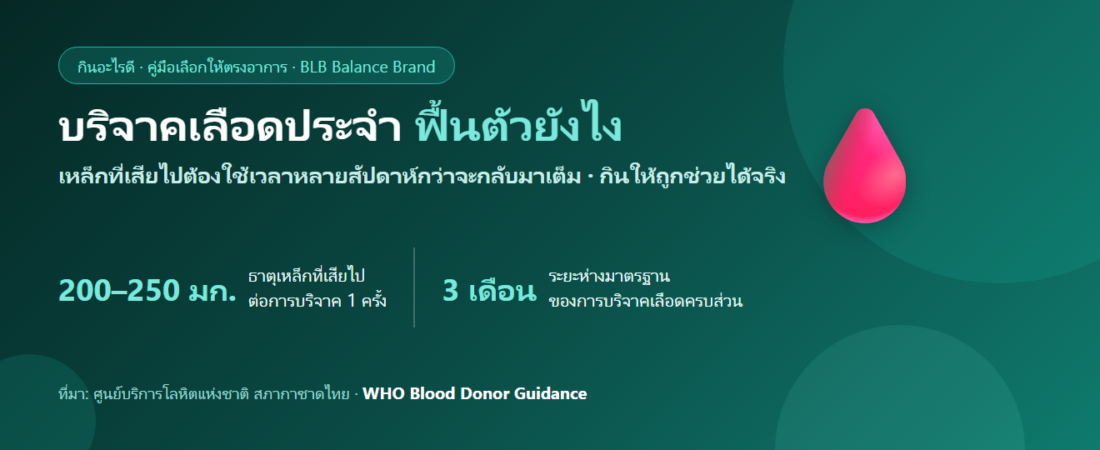 กินอะไรดี · คู่มือเลือกให้ตรงอาการ · BLB Balance Brand

บริจาคเลือดประจำ ฟื้นตัวยังไง

เหล็กที่เสียไปต้องใช้เวลาหลายสัปดาห์กว่าจะกลับมาเต็ม · กินให้ถูกช่วยได้จริง

200–250 มก. ธาตุเหล็กที่เสียไป ต่อการบริจาค 1 ครั้ง

3 เดือน ระยะห่างมาตรฐาน ของการบริจาคเลือดครบส่วน

ที่มา: ศูนย์บริการโลหิตแห่งชาติ สภากาชาดไทย · WHO Blood Donor Guidance